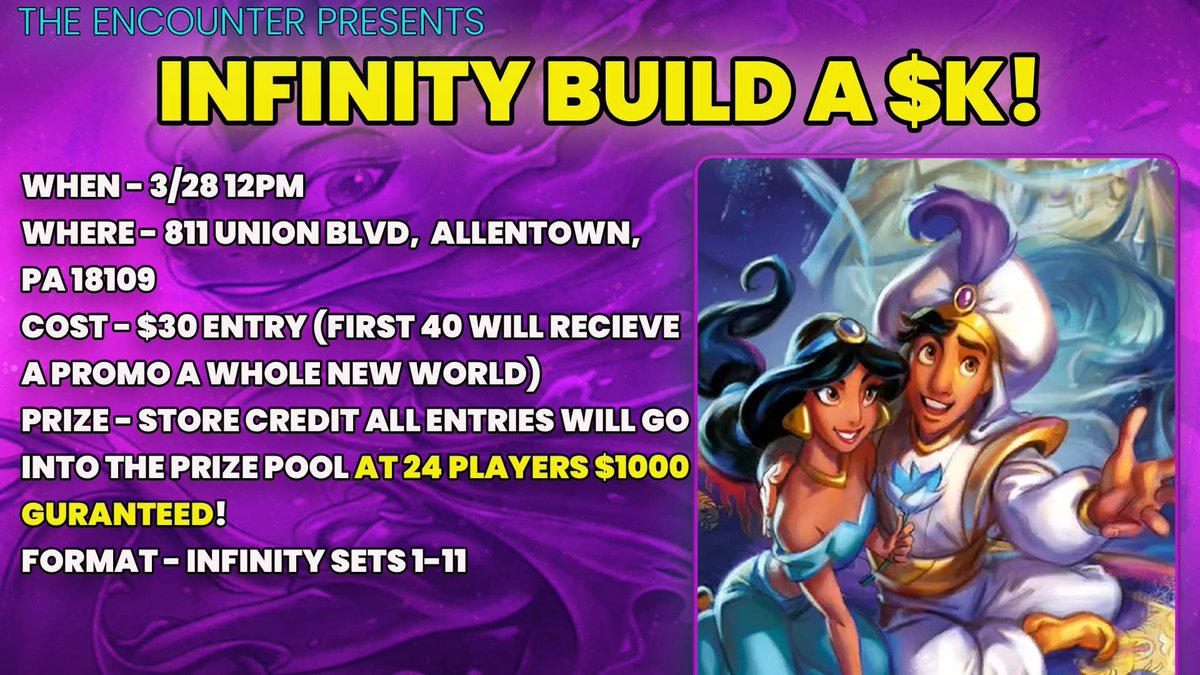 THE ENCOUNTER PRESENTS

INFINITY BUILD A $K!

WHEN - 3/28 12PM
WHERE - 811 UNION BLVD, ALLENTOWN, PA 18109
COST - $30 ENTRY (FIRST 40 WILL RECIEVE A PROMO A WHOLE NEW WORLD)
PRIZE - STORE CREDIT ALL ENTRIES WILL GO INTO THE PRIZE POOL AT 24 PLAYERS $1000 GURANTEED!
FORMAT - INFINITY SETS 1-11